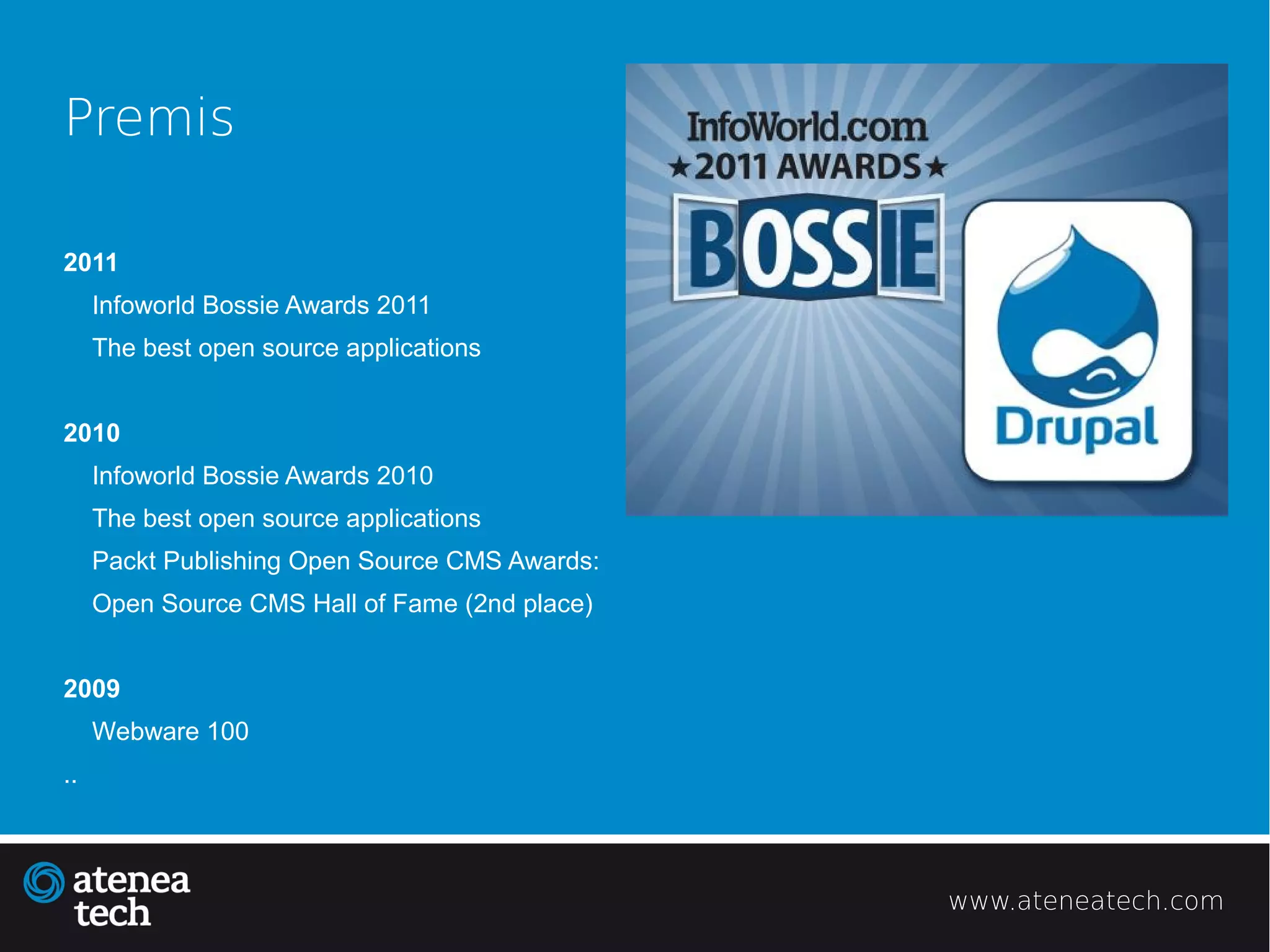 Premis

2011

Infoworld Bossie Awards 2011

The best open source applications

2010

Infoworld Bossie Awards 2010

The best open source applications

Packt Publishing Open Source CMS Awards:

Open Source CMS Hall of Fame (2nd place)

2009

Webware 100

..

InfoWorld.com
★2011 AWARDS★
BOSSIE

Drupal

atenea tech

www.ateneatech.com